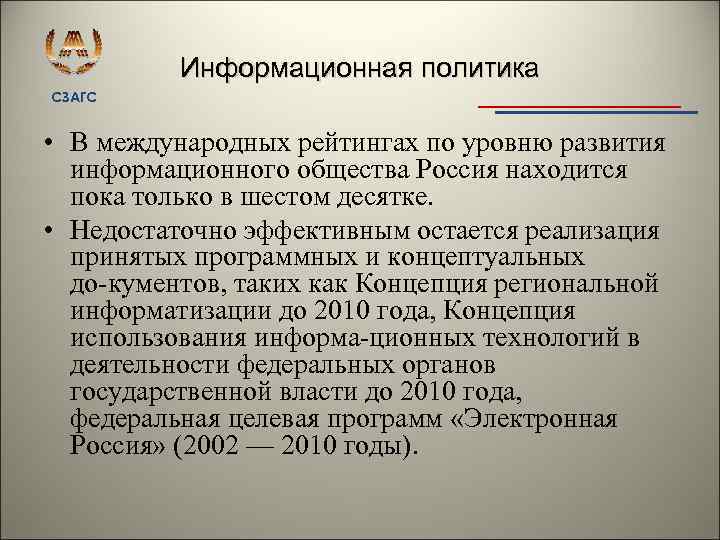 СЗАГС

Информационная политика

• В международных рейтингах по уровню развития информационного общества Россия находится пока только в шестом десятке.

• Недостаточно эффективным остается реализация принятых программных и концептуальных до-кументов, таких как Концепция региональной информатизации до 2010 года, Концепция использования информа-ционных технологий в деятельности федеральных органов государственной власти до 2010 года, федеральная целевая программ «Электронная Россия» (2002 — 2010 годы).